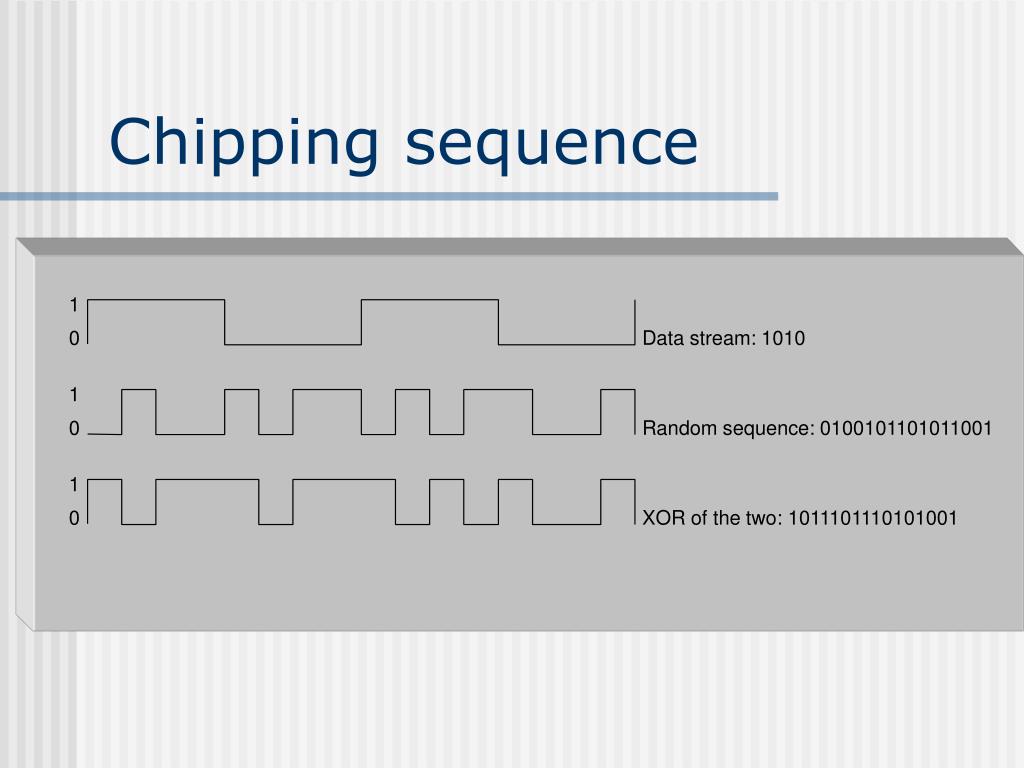 Chipping sequence

1
0
Data stream: 1010

1
0
Random sequence: 0100101101011001

1
0
XOR of the two: 1011101110101001